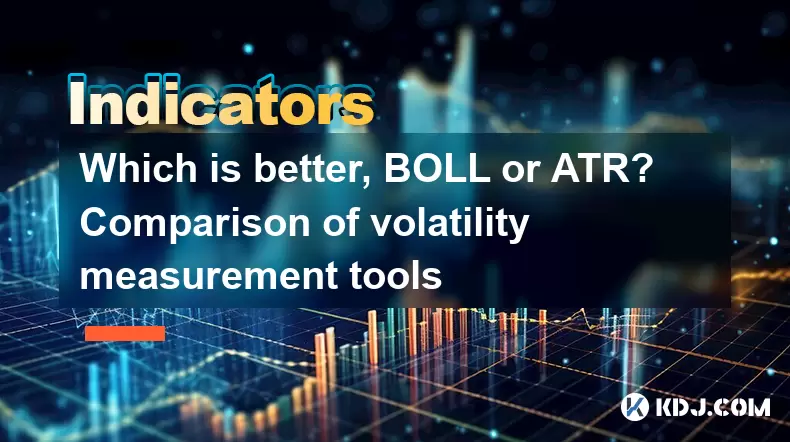 Indicators

Which is better, BOLL or ATR? Comparison of volatility measurement tools

KDJ.COM